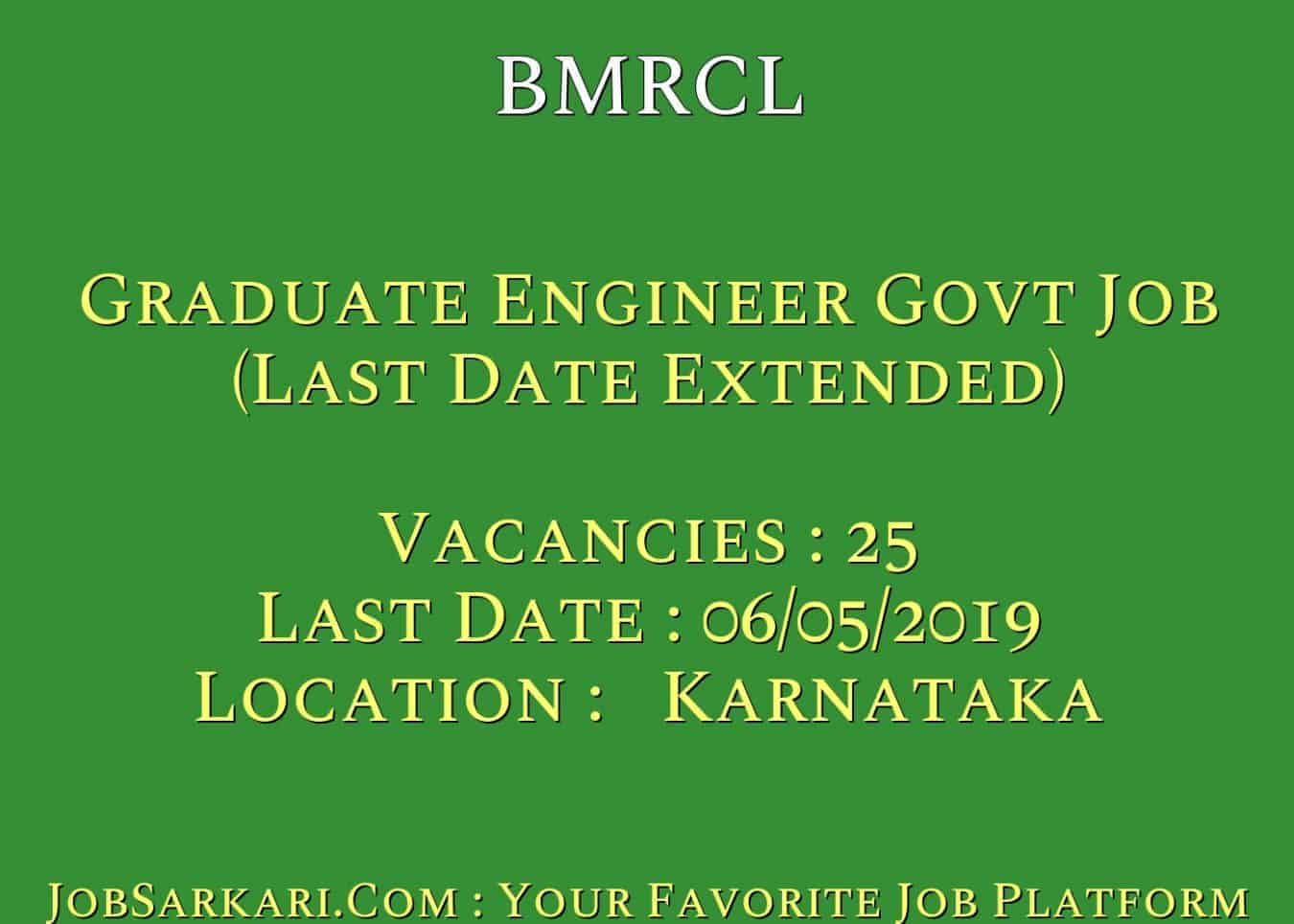 BMRCL

Graduate Engineer Govt Job (Last Date Extended)

Vacancies : 25
Last Date : 06/05/2019
Location : Karnataka

JobSarkari.Com : Your Favorite Job Platform